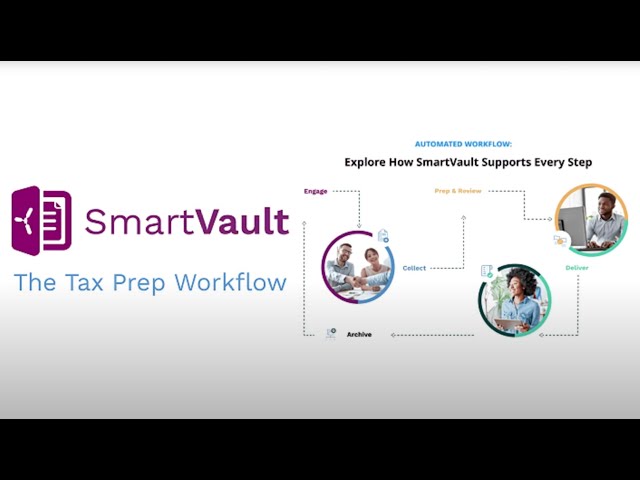 SmartVault

The Tax Prep Workflow

AUTOMATED WORKFLOW:

Explore How SmartVault Supports Every Step

Engage

Prep & Review

Collect

Deliver

Archive